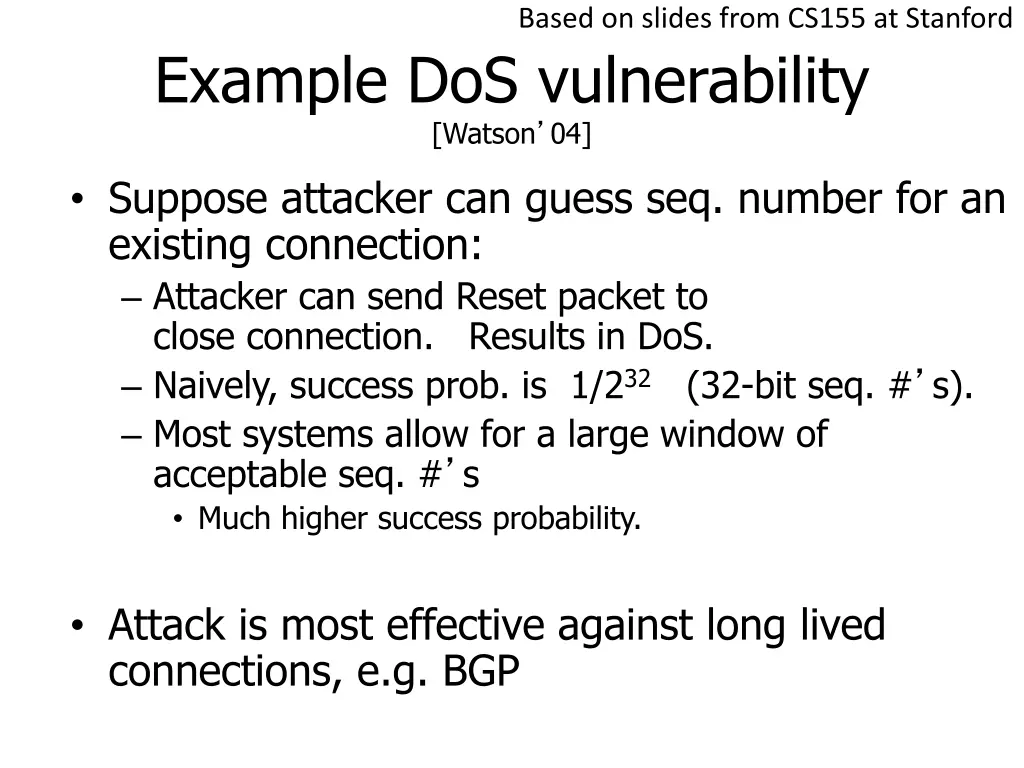 Based on slides from CS155 at Stanford

Example DoS vulnerability
[Watson’ 04]

• Suppose attacker can guess seq. number for an existing connection:
– Attacker can send Reset packet to close connection. Results in DoS.
– Naively, success prob. is $1/2^{32}$ (32-bit seq. #’s).
– Most systems allow for a large window of acceptable seq. #’s
• Much higher success probability.

• Attack is most effective against long lived connections, e.g. BGP